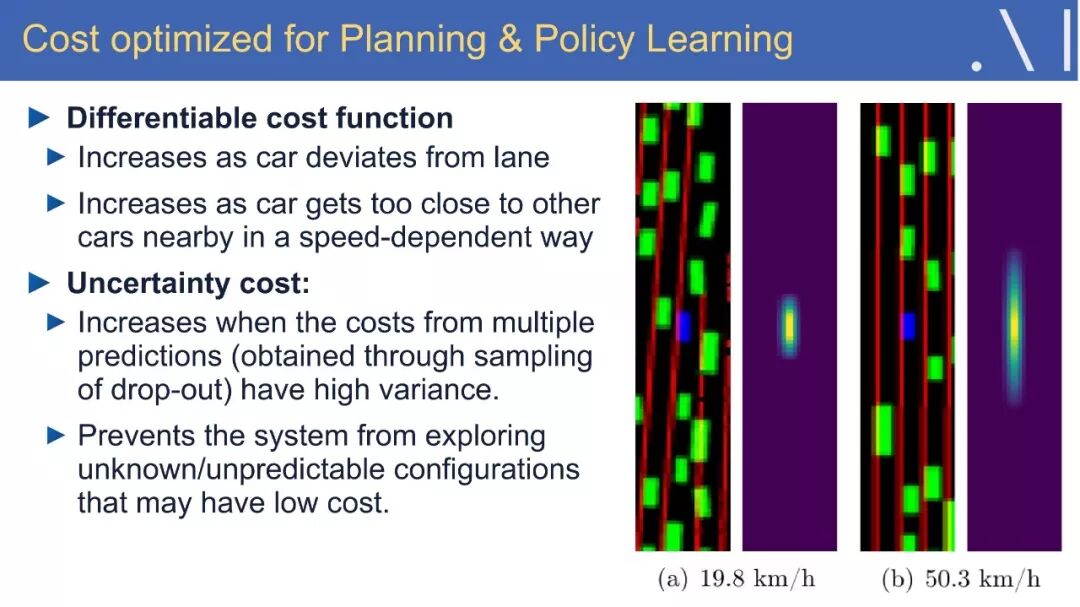 Cost optimized for Planning & Policy Learning

► Differentiable cost function
► Increases as car deviates from lane
► Increases as car gets too close to other cars nearby in a speed-dependent way
► Uncertainty cost:
► Increases when the costs from multiple predictions (obtained through sampling of drop-out) have high variance.
► Prevents the system from exploring unknown/unpredictable configurations that may have low cost.

(a) 19.8 km/h
(b) 50.3 km/h